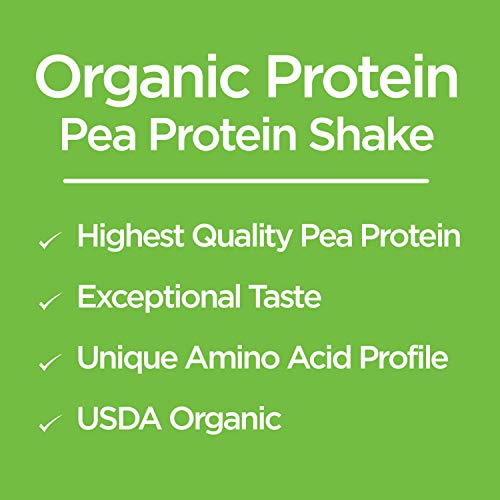 Organic Protein
Pea Protein Shake

✓ Highest Quality Pea Protein

✓ Exceptional Taste

✓ Unique Amino Acid Profile

✓ USDA Organic